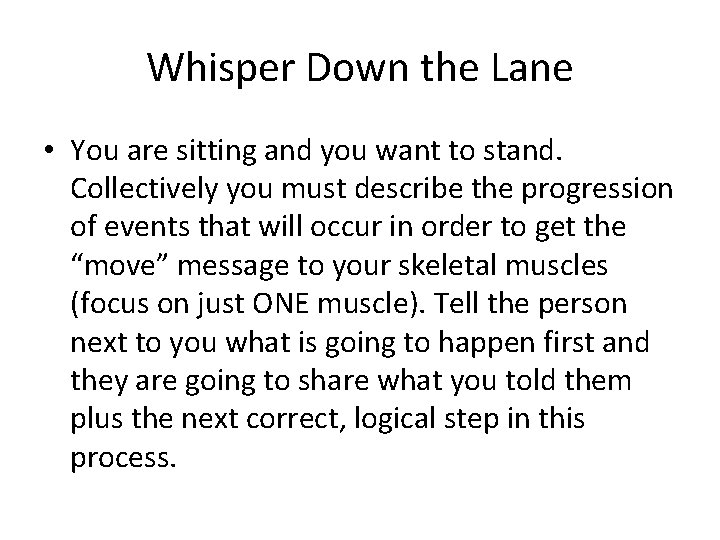 Whisper Down the Lane

• You are sitting and you want to stand. Collectively you must describe the progression of events that will occur in order to get the “move” message to your skeletal muscles (focus on just ONE muscle). Tell the person next to you what is going to happen first and they are going to share what you told them plus the next correct, logical step in this process.